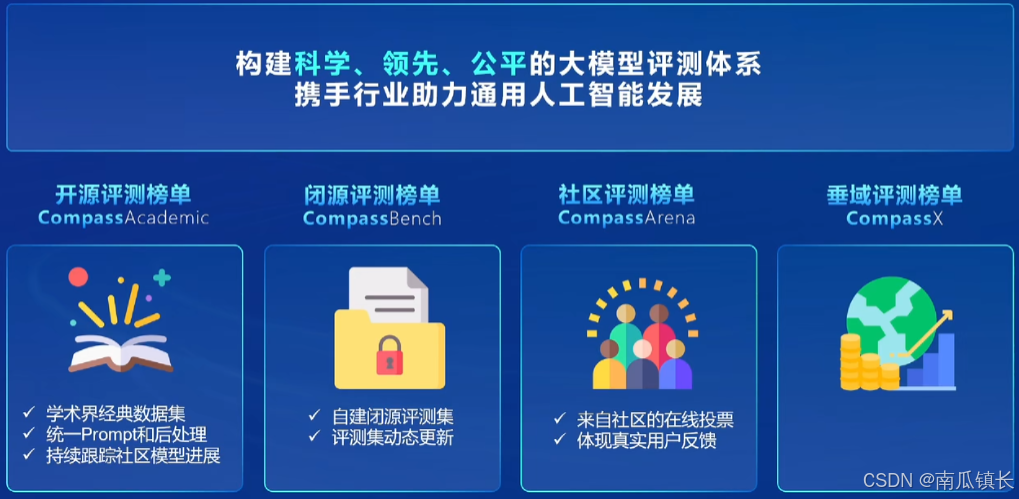 构建科学、领先、公平的大模型评测体系
携手行业助力通用人工智能发展

开源评测榜单
CompassAcademic

✓ 学术界经典数据集
✓ 统一Prompt和后处理
✓ 持续跟踪社区模型进展

闭源评测榜单
CompassBench

✓ 自建闭源评测集
✓ 评测集动态更新

社区评测榜单
CompassArena

✓ 来自社区的在线投票
✓ 体现真实用户反馈

垂域评测榜单
CompassX

CSDN @南瓜镇长